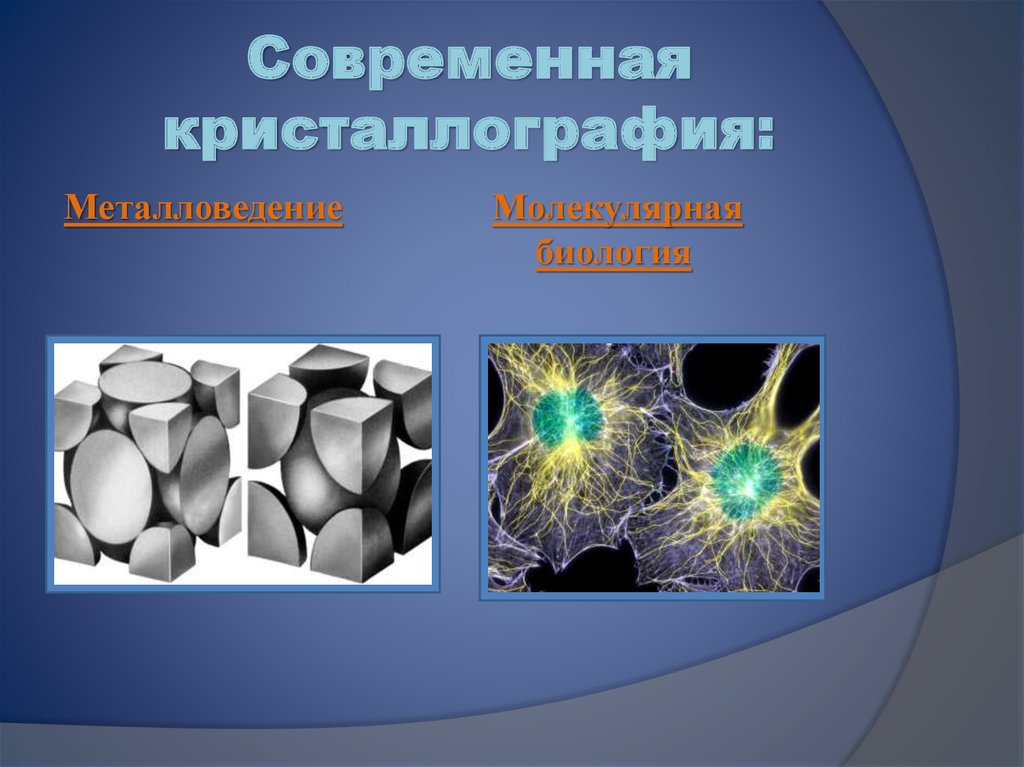 Современная кристаллография:

Металловедение

Молекулярная биология